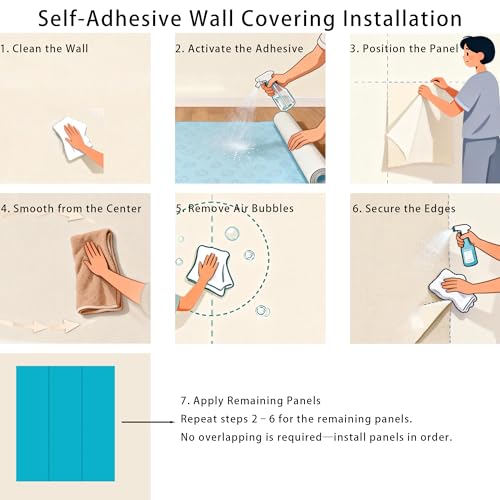 Self-Adhesive Wall Covering Installation

1. Clean the Wall

2. Activate the Adhesive

3. Position the Panel

4. Smooth from the Center

5. Remove Air Bubbles

6. Secure the Edges

7. Apply Remaining Panels
Repeat steps 2 – 6 for the remaining panels.
No overlapping is required—install panels in order.